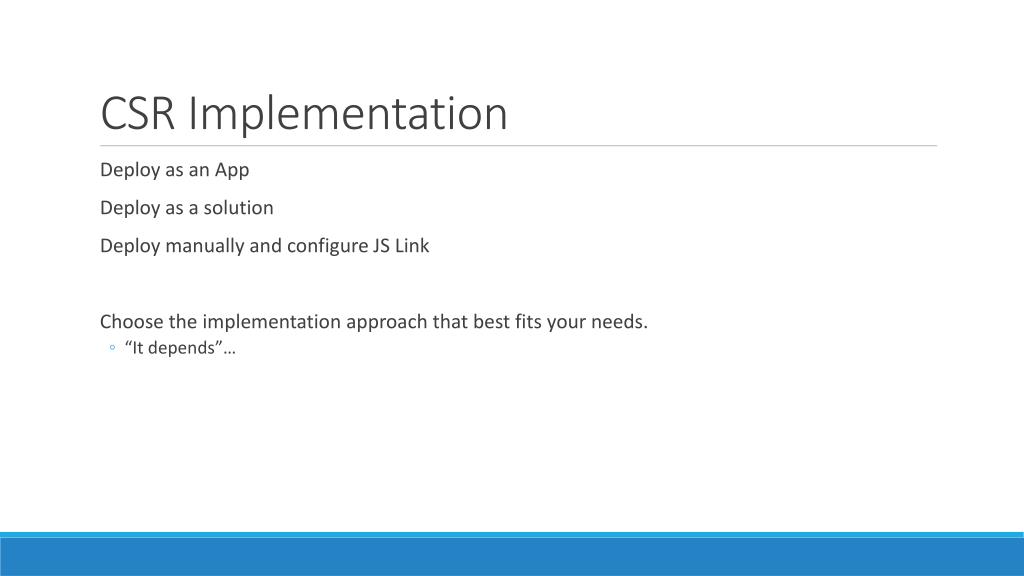 CSR Implementation

Deploy as an App

Deploy as a solution

Deploy manually and configure JS Link

Choose the implementation approach that best fits your needs.

◦ “It depends”…